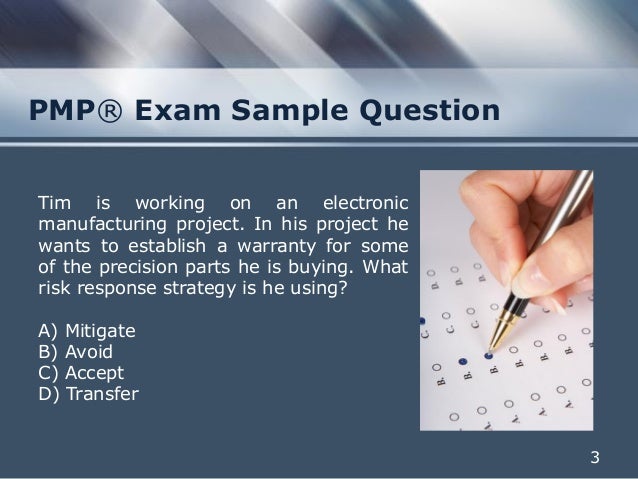 PMP® Exam Sample Question

Tim is working on an electronic manufacturing project. In his project he wants to establish a warranty for some of the precision parts he is buying. What risk response strategy is he using?

A) Mitigate
B) Avoid
C) Accept
D) Transfer

3